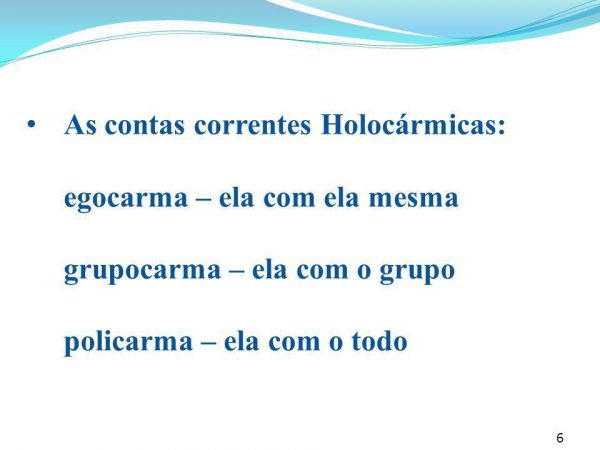 • As contas correntes Holocármicas:

egocarma – ela com ela mesma

grupocarma – ela com o grupo

policarma – ela com o todo

6